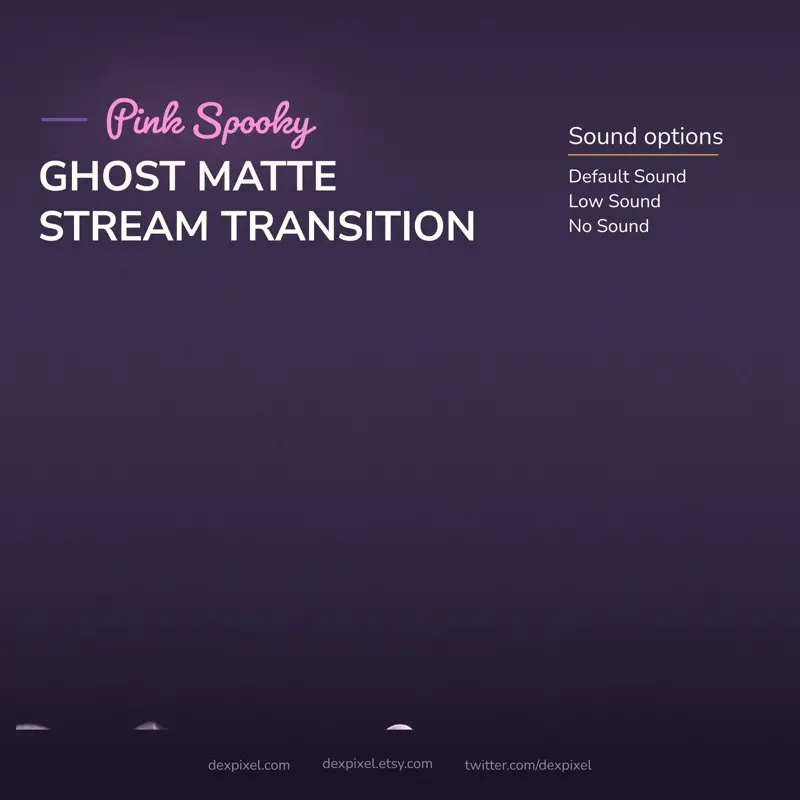 Pink Spooky
GHOST MATTE
STREAM TRANSITION

Sound options
Default Sound
Low Sound
No Sound

dexpixel.com dexpixel.etsy.com twitter.com/dexpixel